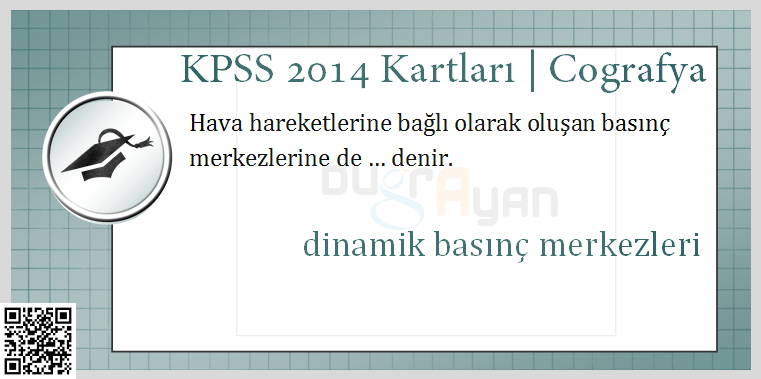 KPSS 2014 Kartları | Cografya

Hava hareketlerine bağlı olarak oluşan basınç merkezlerine de ... denir.

bugrAyan

dinamik basınç merkezleri